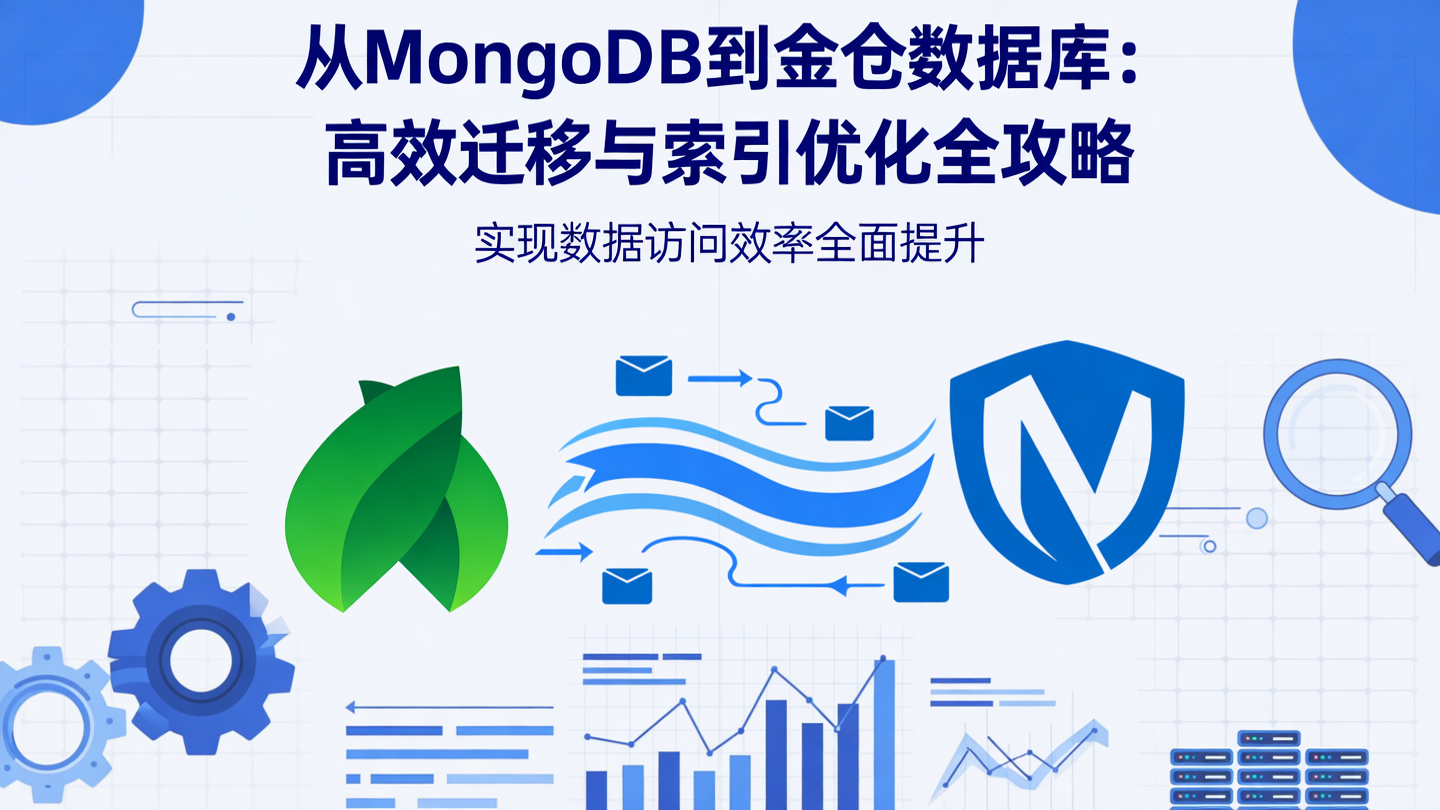 从MongoDB到金仓数据库：
高效迁移与索引优化全攻略

实现数据访问效率全面提升